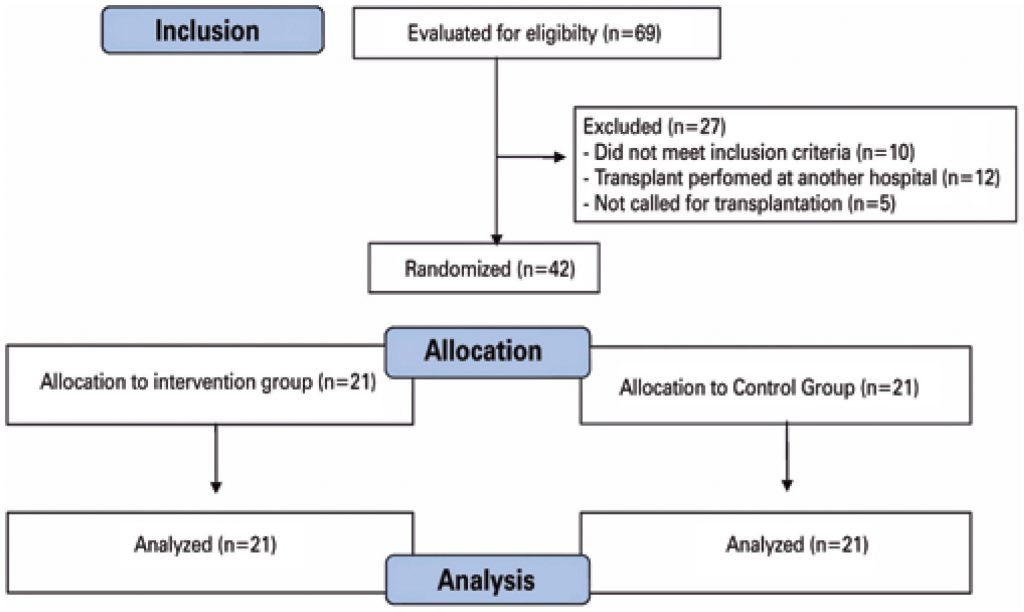 Inclusion

Evaluated for eligibilty (n=69)

Excluded (n=27)
- Did not meet inclusion criteria (n=10)
- Transplant perfomed at another hospital (n=12)
- Not called for transplantation (n=5)

Randomized (n=42)

Allocation

Allocation to intervention group (n=21)

Allocation to Control Group (n=21)

Analyzed (n=21)

Analyzed (n=21)

Analysis